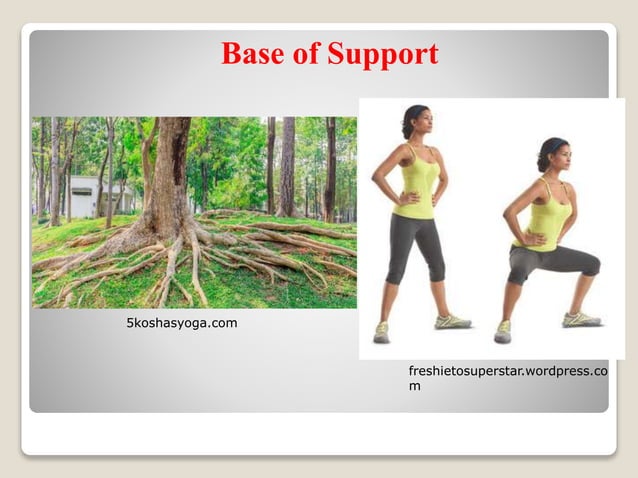 Base of Support

5koshasyoga.com

freshietosuperstar.wordpress.com